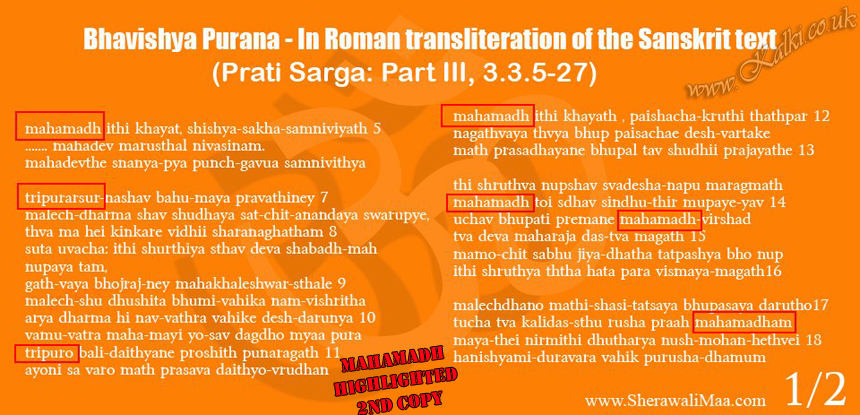 Bhavishya Purana - In Roman transliteration of the Sanskrit text
(Prati Sarga: Part III, 3.3.5-27)

www.Kalki.co.uk

mahamadh ithi khayat, shishya-sakha-samniviyath 5
....... mahadev marusthal nivasinam.
mahadevthe snanya-pya punch-gavua samnivithya

tripurarsur-nashav bahu-maya pravathiney 7
malech-dharma shav shudhaya sat-chit-anandaya swarupye,
thva ma hei kinkare vidhii sharanaghatham 8
suta uvacha: ithi shurthiya sthav deva shabadh-mah nupaya tam,
gath-vaya bhojraj-ney mahakhaleshwar-sthale 9
malech-shu dhushita bhumi-vahika nam-vishritha
arya dharma hi nav-vathra vahike desh-darunya 10
vamu-vatra maha-mayi yo-sav dagdho myaa pura
tripuro bali-daithyane proshith punaragath 11
ayoni sa varo math prasava daithyo-vrudhan

mahamadh ithi khayath , paishacha-kruthi thathpar 12
nagathvaya thvya bhup paisachae desh-vartake
math prasadhayane bhupal tav shudhii prajayathe 13

thi shruthva nupshav svadesha-napu maragmath
mahamadh toi sdhav sindhu-thir mupaye-yav 14
uchav bhupati premane mahamadh-virshad
tva deva maharaja das-tva magath 15
mamo-chit sabhu jiya-dhatha tatpashya bho nup
ithi shruthya ththa hata para vismaya-magath16

malechdhano mathi-shasi-tatsaya bhupasava darutho17
tucha tva kalidas-sthu rusha praah mahamadham
maya-thei nirmithi dhutharya nush-mohan-hethvei 18
hanishyami-duravara vahik purusha-dhamum

MAHAMADH HIGHLIGHTED 2ND COPY

www.SherawaliMaa.com 1/2